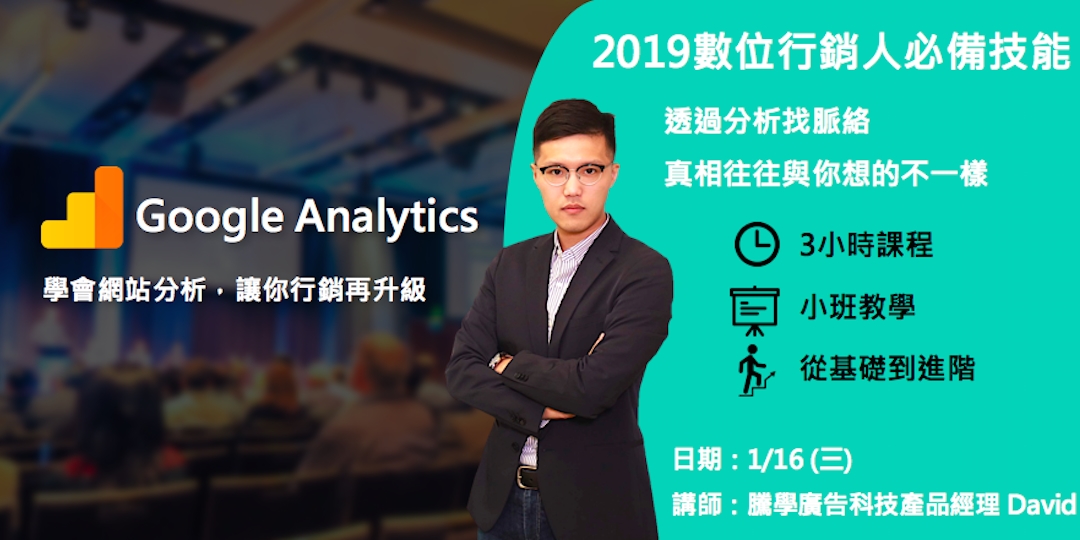 Google Analytics

學會網站分析，讓你行銷再升級

2019數位行銷人必備技能

透過分析找脈絡
真相往往與你想的不一樣

3小時課程

小班教學

從基礎到進階

日期：1/16 (三)
講師：騰學廣告科技產品經理 David